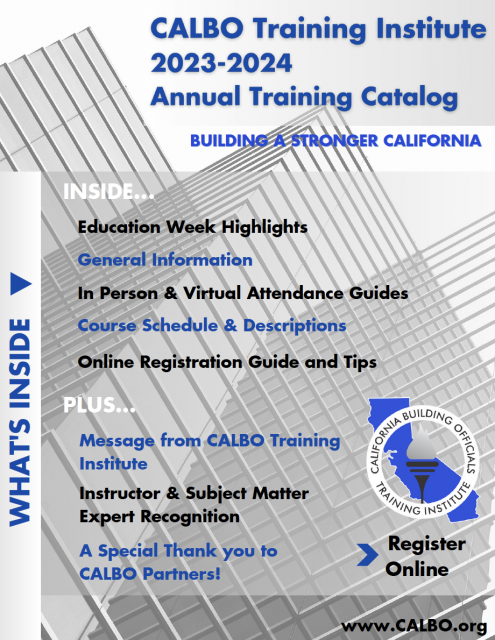 CALBO Training Institute
2023-2024
Annual Training Catalog

BUILDING A STRONGER CALIFORNIA

WHAT'S INSIDE

INSIDE...

Education Week Highlights

General Information

In Person & Virtual Attendance Guides

Course Schedule & Descriptions

Online Registration Guide and Tips

PLUS...

Message from CALBO Training Institute

Instructor & Subject Matter Expert Recognition

A Special Thank you to CALBO Partners!

CALIFORNIA BUILDING OFFICIALS TRAINING INSTITUTE

Register Online

www.CALBO.org